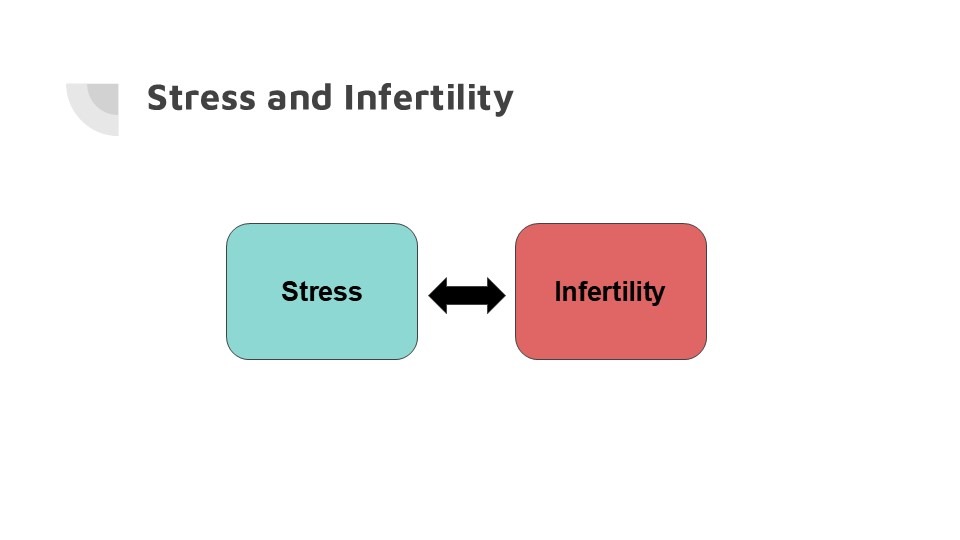 Stress and Infertility

Stress

Infertility